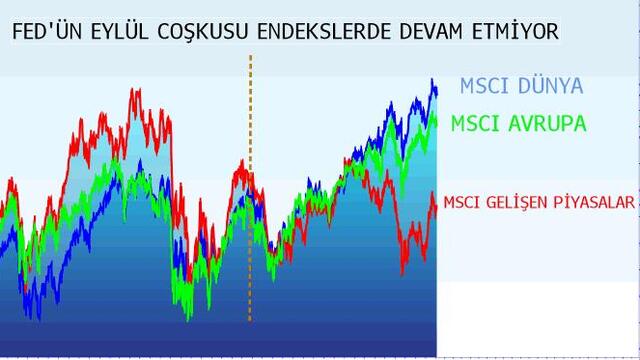 FED'ÜN EYLÜL COŞKUSU ENDEKSLERDE DEVAM ETMİYOR

MSCI DÜNYA

MSCI AVRUPA

MSCI GELİŞEN PİYASALAR